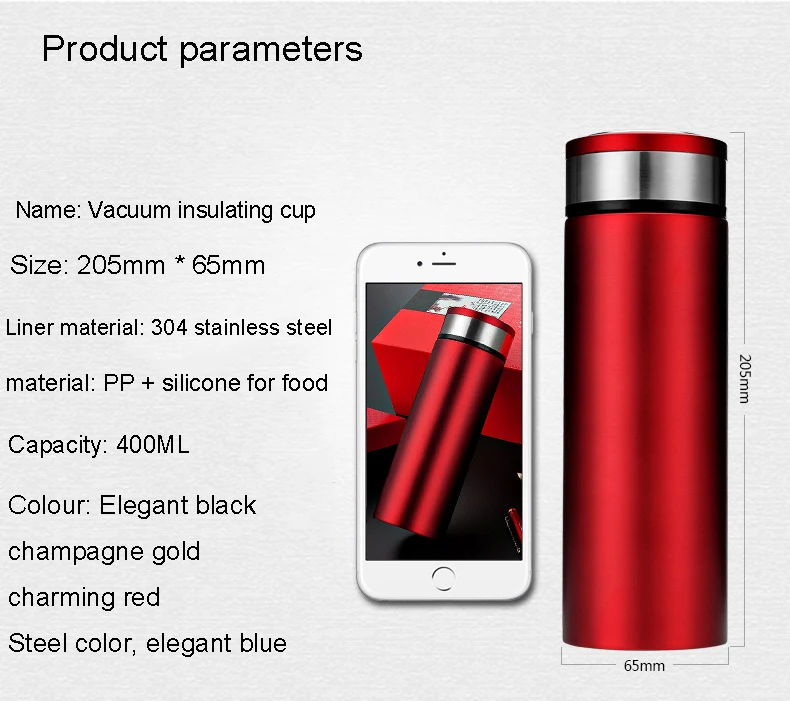 Product parameters

Name: Vacuum insulating cup

Size: 205mm * 65mm

Liner material: 304 stainless steel

material: PP + silicone for food

Capacity: 400ML

Colour: Elegant black

champagne gold

charming red

Steel color, elegant blue

205mm

65mm